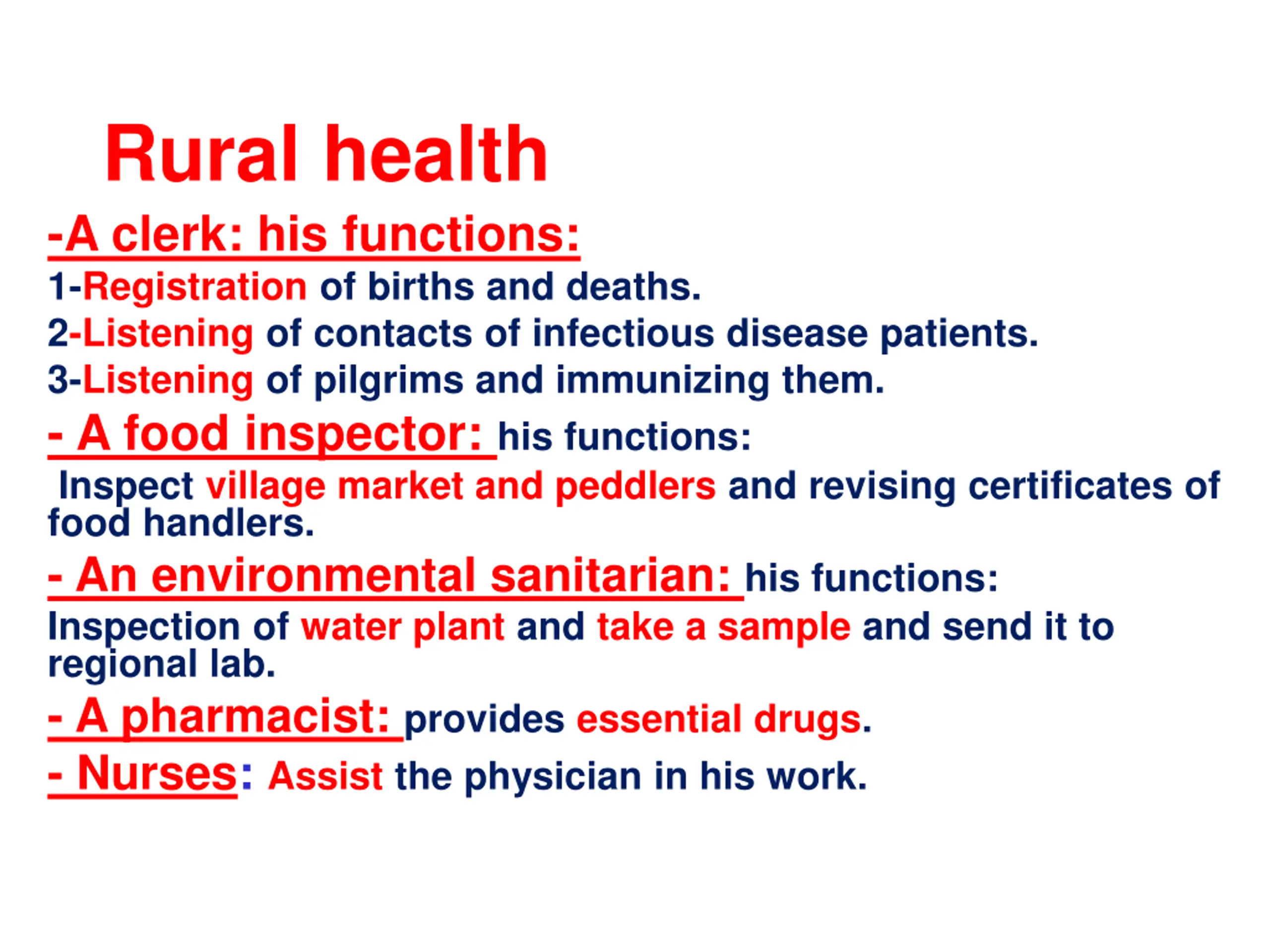 Rural health

-A clerk: his functions:

1-Registration of births and deaths.

2-Listening of contacts of infectious disease patients.

3-Listening of pilgrims and immunizing them.

- A food inspector: his functions:

Inspect village market and peddlers and revising certificates of food handlers.

- An environmental sanitarian: his functions:

Inspection of water plant and take a sample and send it to regional lab.

- A pharmacist: provides essential drugs.

- Nurses: Assist the physician in his work.